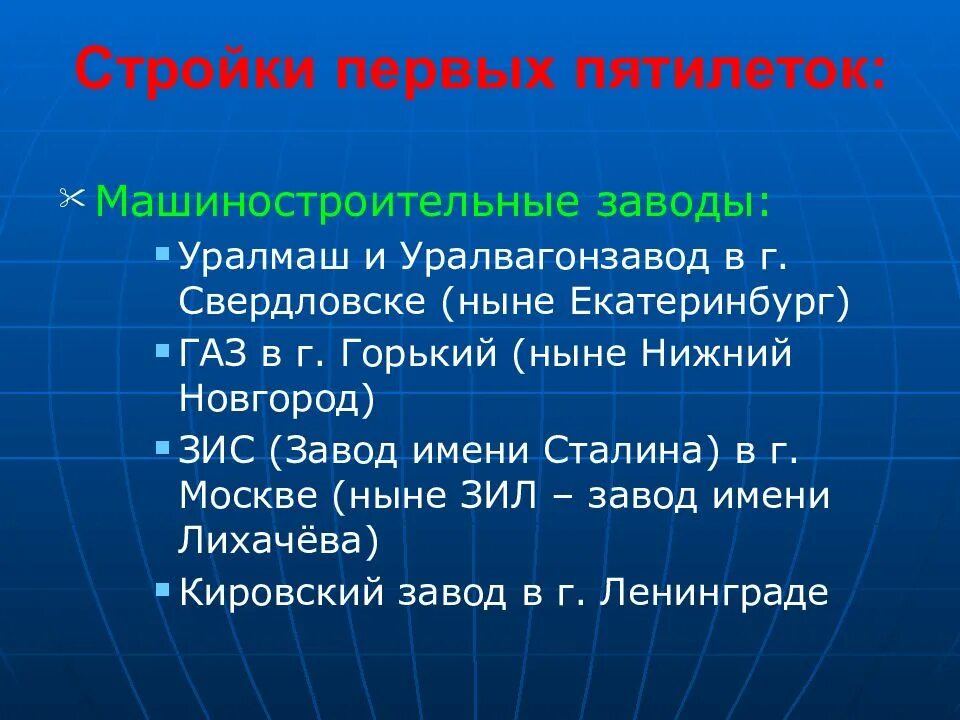 Стройки первых пятилеток:

Машиностроительные заводы:

Уралмаш и Уралвагонзавод в г. Свердловске (ныне Екатеринбург)

ГАЗ в г. Горький (ныне Нижний Новгород)

ЗИС (Завод имени Сталина) в г. Москве (ныне ЗИЛ – завод имени Лихачёва)

Кировский завод в г. Ленинграде